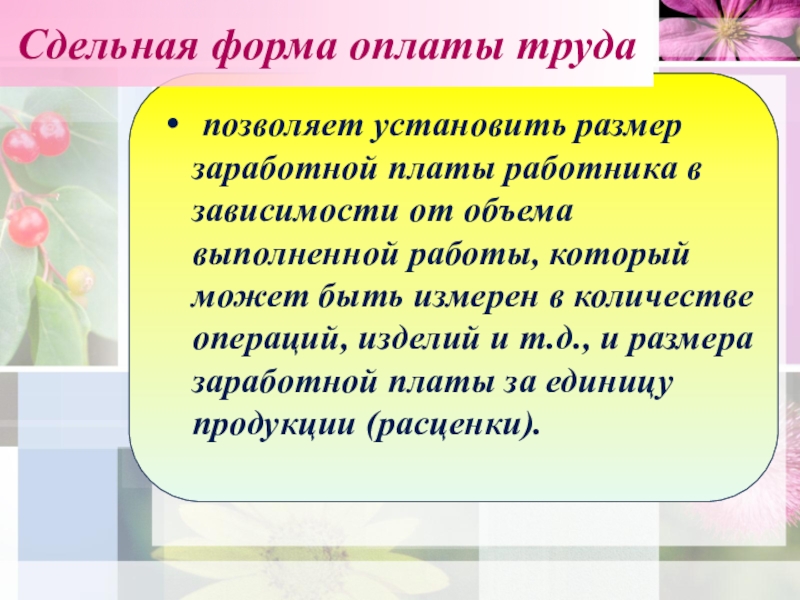 Сдельная форма оплаты труда

• позволяет установить размер заработной платы работника в зависимости от объема выполненной работы, который может быть измерен в количестве операций, изделий и т.д., и размера заработной платы за единицу продукции (расценки).